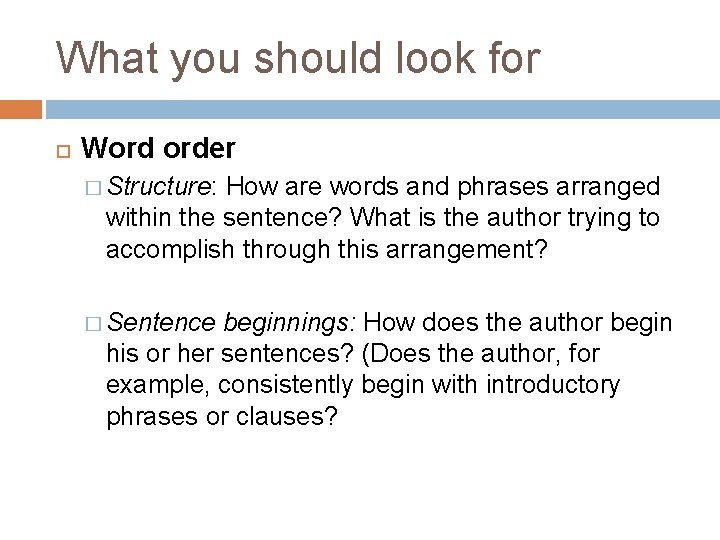 What you should look for

Word order

Structure: How are words and phrases arranged within the sentence? What is the author trying to accomplish through this arrangement?

Sentence beginnings: How does the author begin his or her sentences? (Does the author, for example, consistently begin with introductory phrases or clauses?